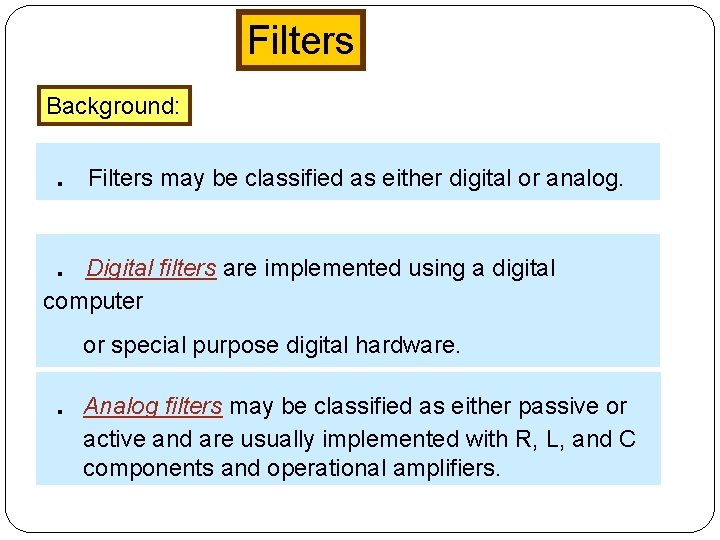 Filters

Background:

. Filters may be classified as either digital or analog.

. Digital filters are implemented using a digital computer

or special purpose digital hardware.

. Analog filters may be classified as either passive or active and are usually implemented with R, L, and C components and operational amplifiers.